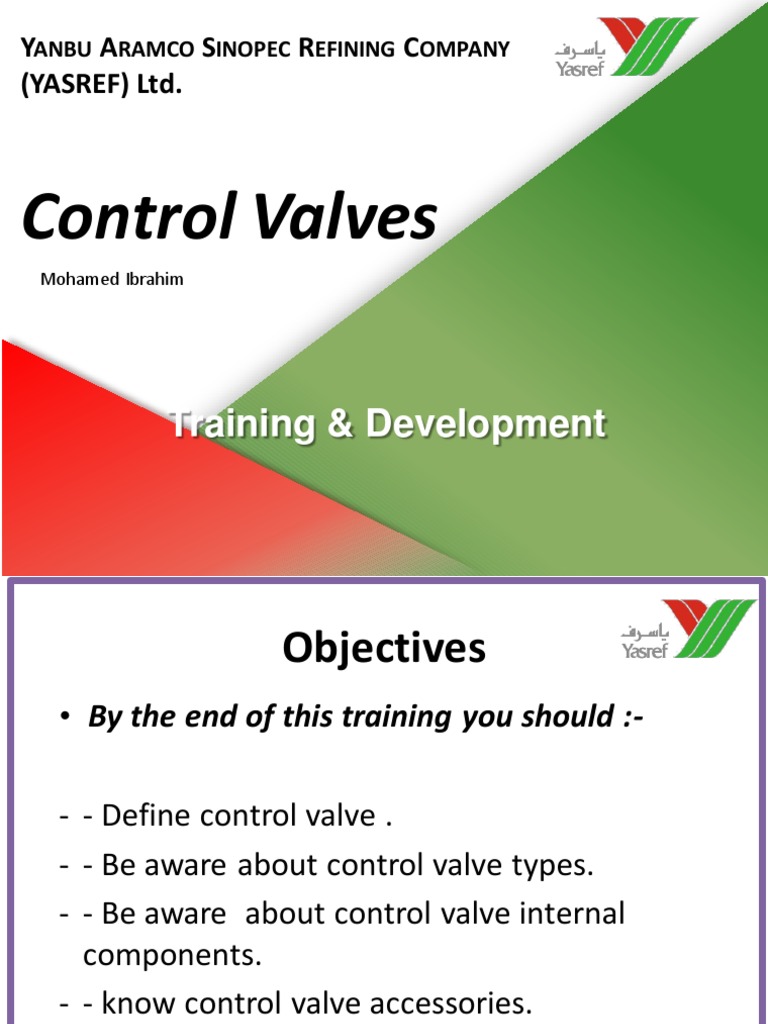 YANBU ARAMCO SINOPEC REFINING COMPANY (YASREF) Ltd.

ياسرف
Yasref

Control Valves

Mohamed Ibrahim

Training & Development

Objectives

ياسرف
Yasref

• By the end of this training you should :-

- - Define control valve .
- - Be aware about control valve types.
- - Be aware about control valve internal components.
- - know control valve accessories.